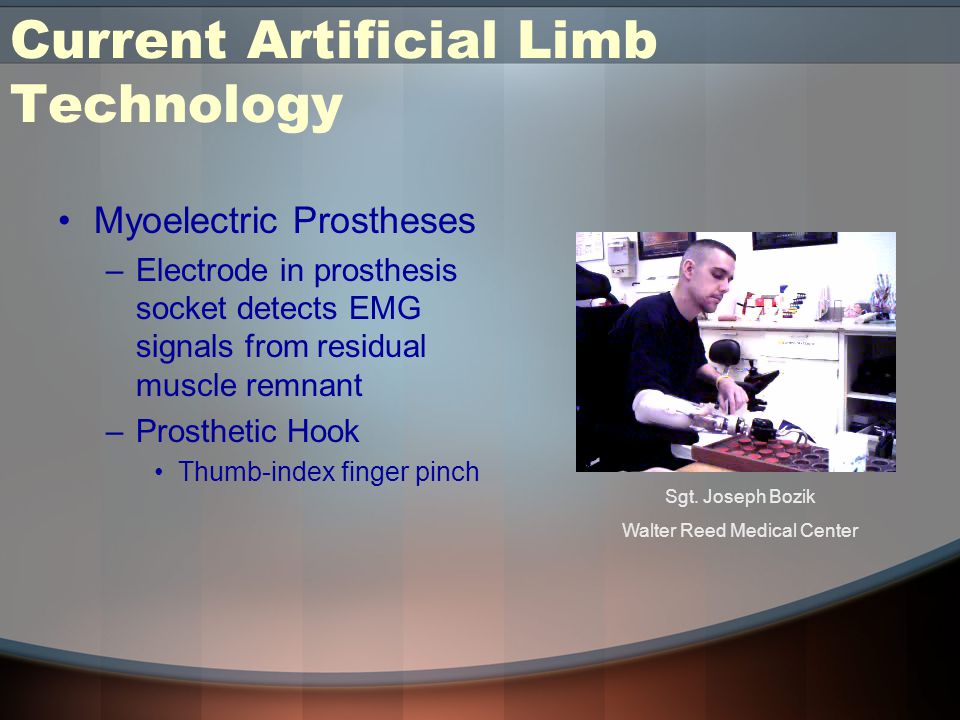 Current Artificial Limb Technology

• Myoelectric Prostheses
– Electrode in prosthesis socket detects EMG signals from residual muscle remnant
– Prosthetic Hook
• Thumb-index finger pinch

Sgt. Joseph Bozik
Walter Reed Medical Center